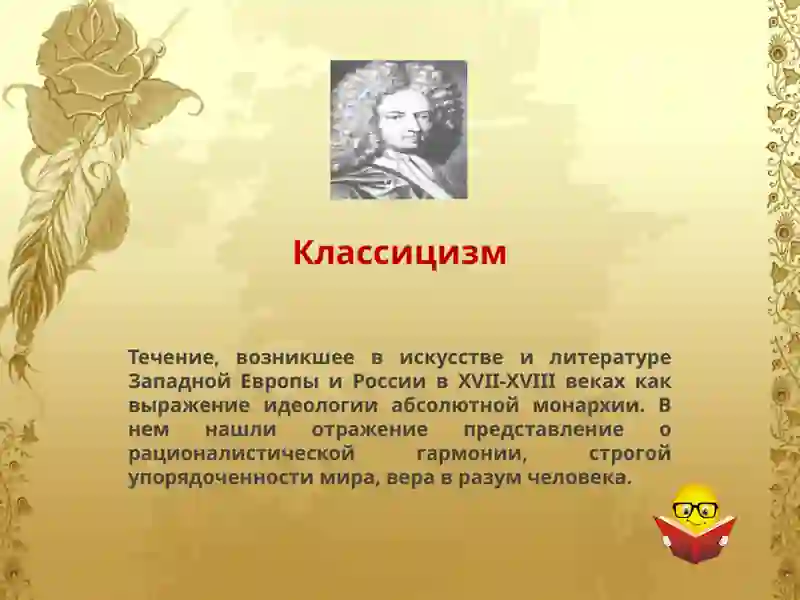 Классицизм

Течение, возникшее в искусстве и литературе Западной Европы и России в XVII-XVIII веках как выражение идеологии абсолютной монархии. В нем нашли отражение представление о рационалистической гармонии, строгой упорядоченности мира, вера в разум человека.